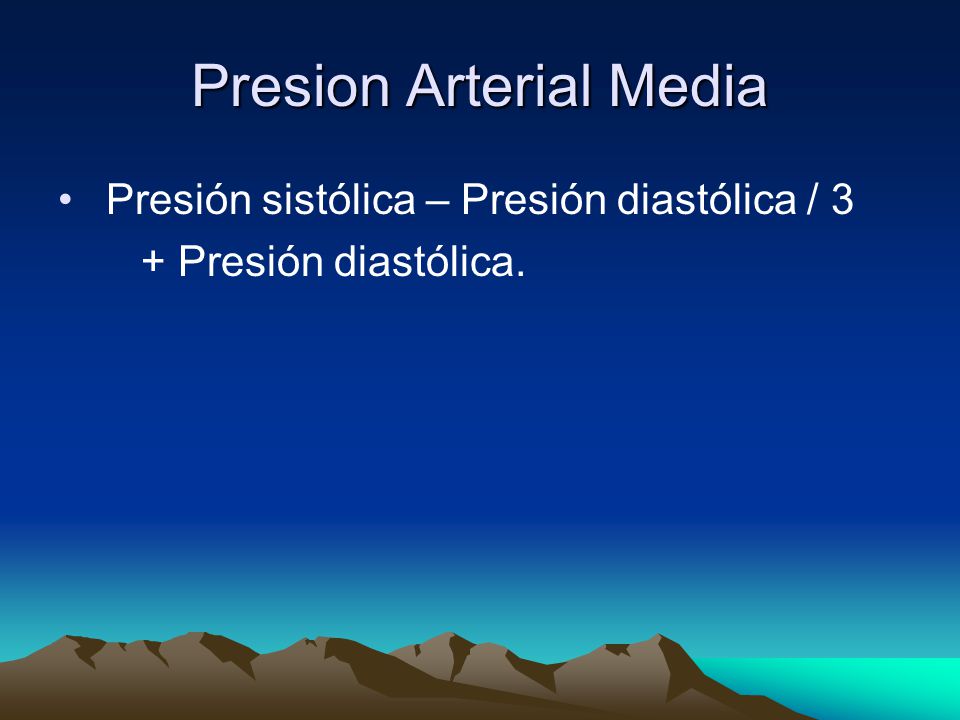 Presion Arterial Media

• Presión sistólica – Presión diastólica / 3 + Presión diastólica.